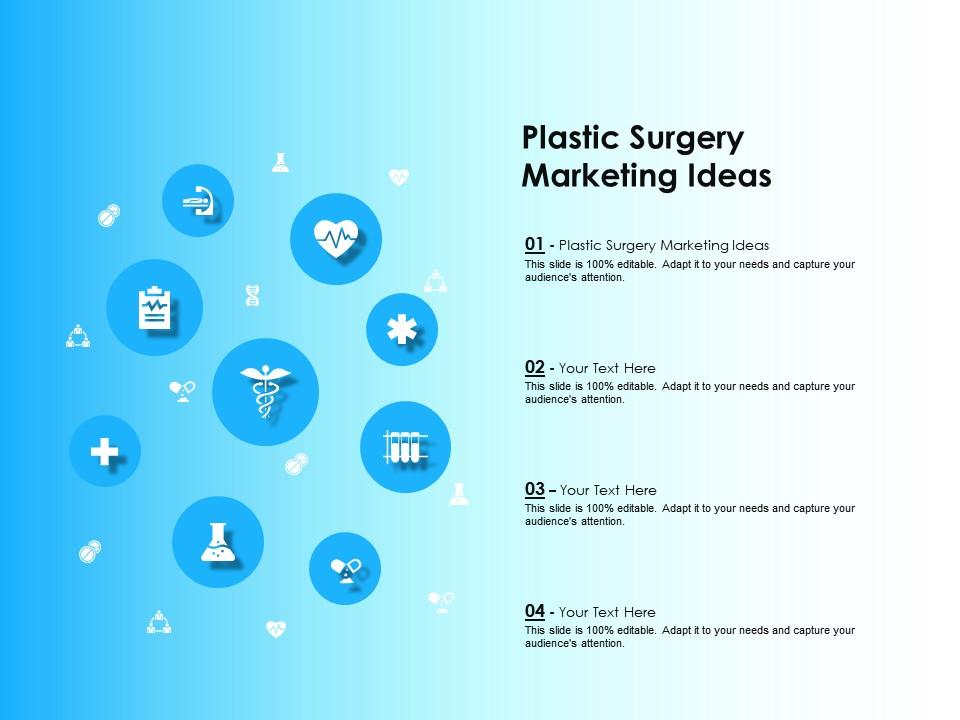 Plastic Surgery Marketing Ideas

01 - Plastic Surgery Marketing Ideas
This slide is 100% editable. Adapt it to your needs and capture your audience's attention.

02 - Your Text Here
This slide is 100% editable. Adapt it to your needs and capture your audience's attention.

03 – Your Text Here
This slide is 100% editable. Adapt it to your needs and capture your audience's attention.

04 - Your Text Here
This slide is 100% editable. Adapt it to your needs and capture your audience's attention.